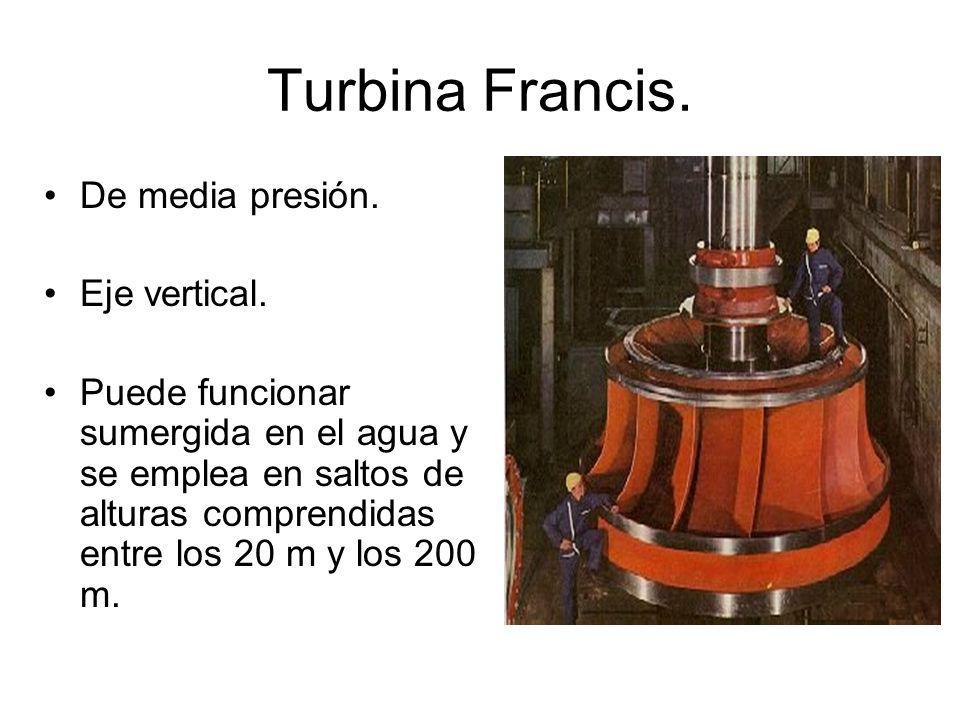 Turbina Francis.

• De media presión.

• Eje vertical.

• Puede funcionar sumergida en el agua y se emplea en saltos de alturas comprendidas entre los 20 m y los 200 m.